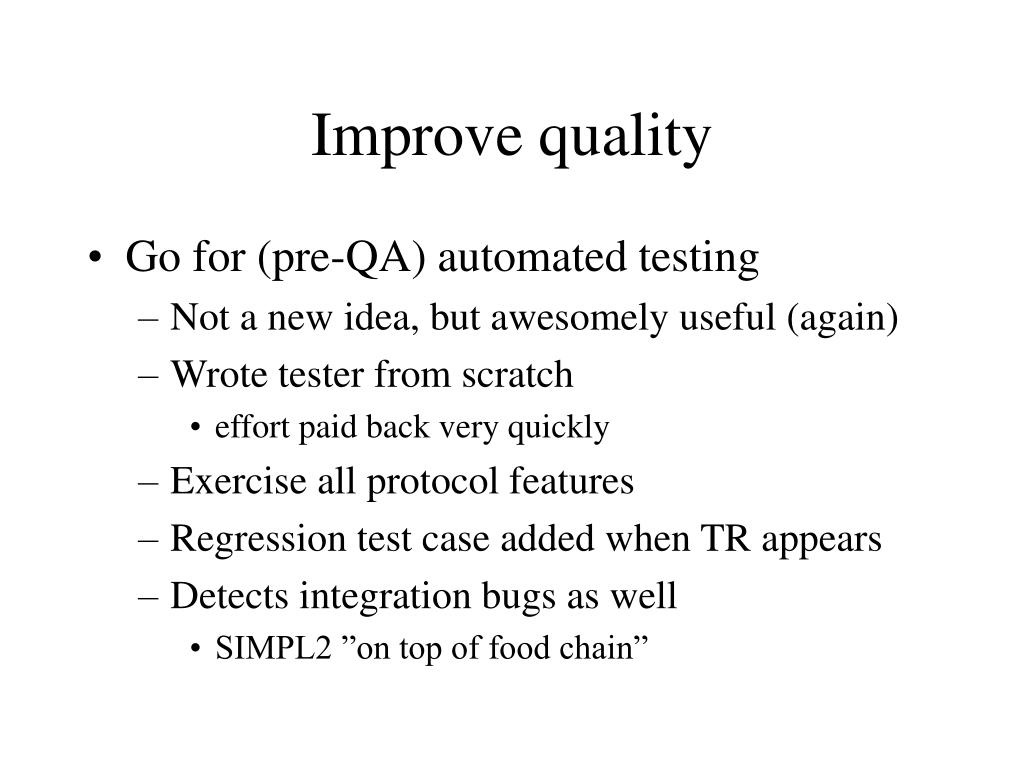 Improve quality

• Go for (pre-QA) automated testing
– Not a new idea, but awesomely useful (again)
– Wrote tester from scratch
• effort paid back very quickly
– Exercise all protocol features
– Regression test case added when TR appears
– Detects integration bugs as well
• SIMPL2 ”on top of food chain”